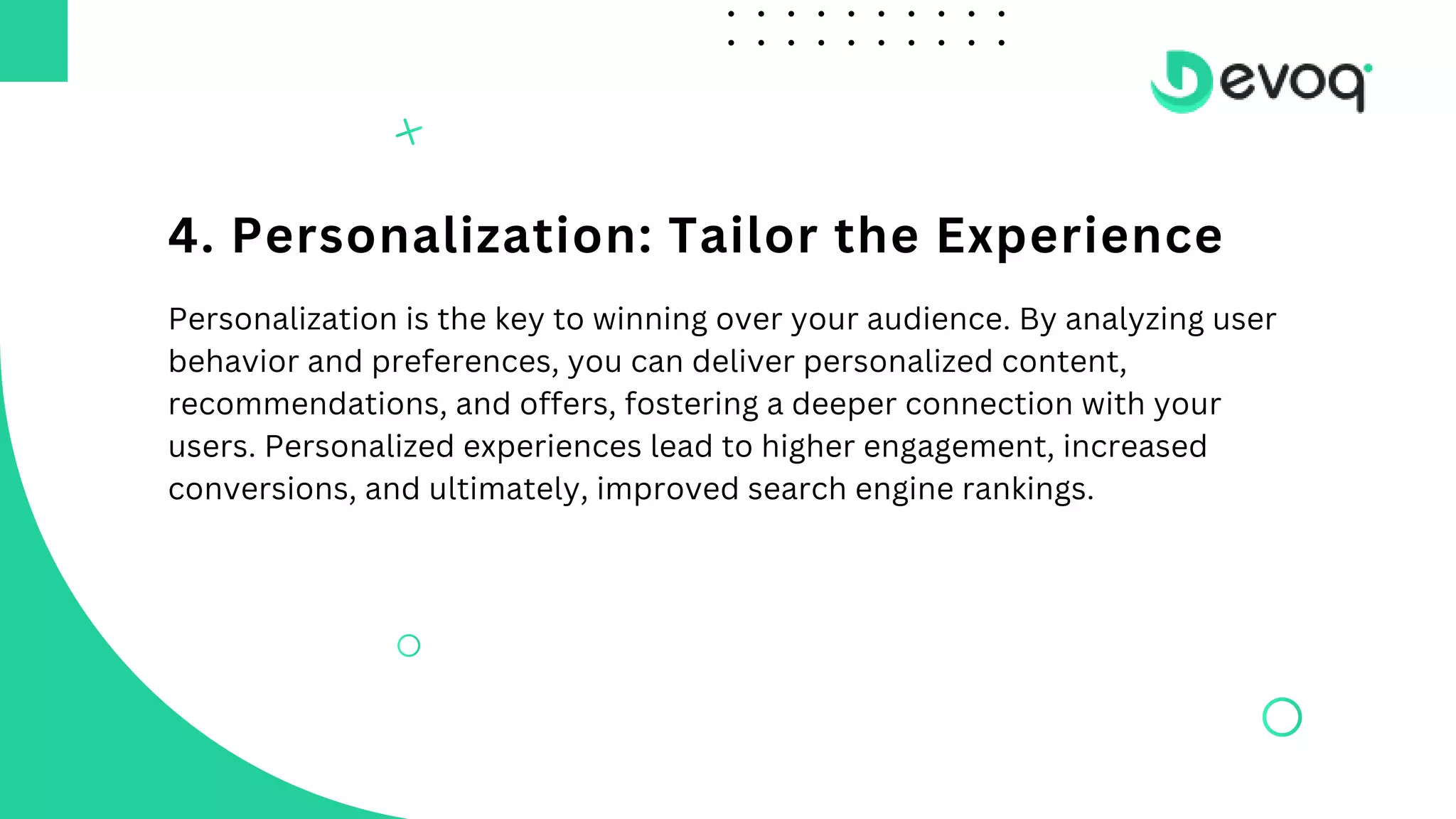 Devoq

4. Personalization: Tailor the Experience

Personalization is the key to winning over your audience. By analyzing user behavior and preferences, you can deliver personalized content, recommendations, and offers, fostering a deeper connection with your users. Personalized experiences lead to higher engagement, increased conversions, and ultimately, improved search engine rankings.